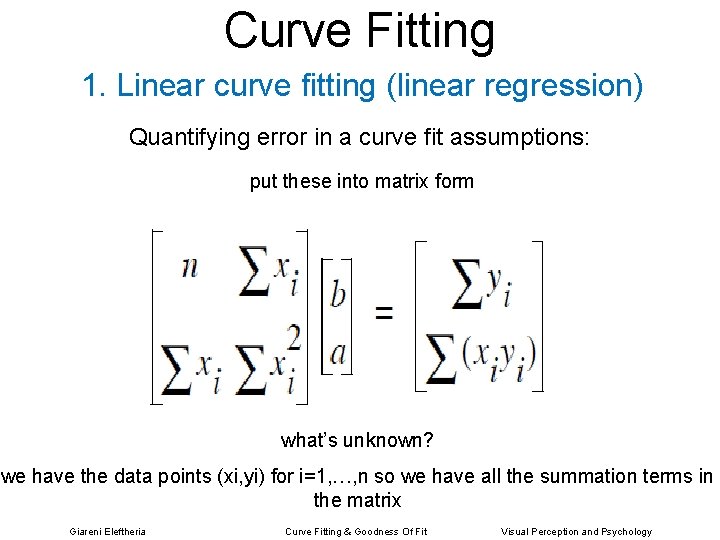 Curve Fitting

1. Linear curve fitting (linear regression)

Quantifying error in a curve fit assumptions:

put these into matrix form

$\begin{bmatrix} n & \sum x_i \\ \sum x_i & \sum x_i^2 \end{bmatrix} \begin{bmatrix} b \\ a \end{bmatrix} = \begin{bmatrix} \sum y_i \\ \sum (x_i y_i) \end{bmatrix}$

what's unknown?

we have the data points (xi,yi) for i=1,…,n so we have all the summation terms in the matrix

Giareni Eleftheria

Curve Fitting & Goodness Of Fit

Visual Perception and Psychology